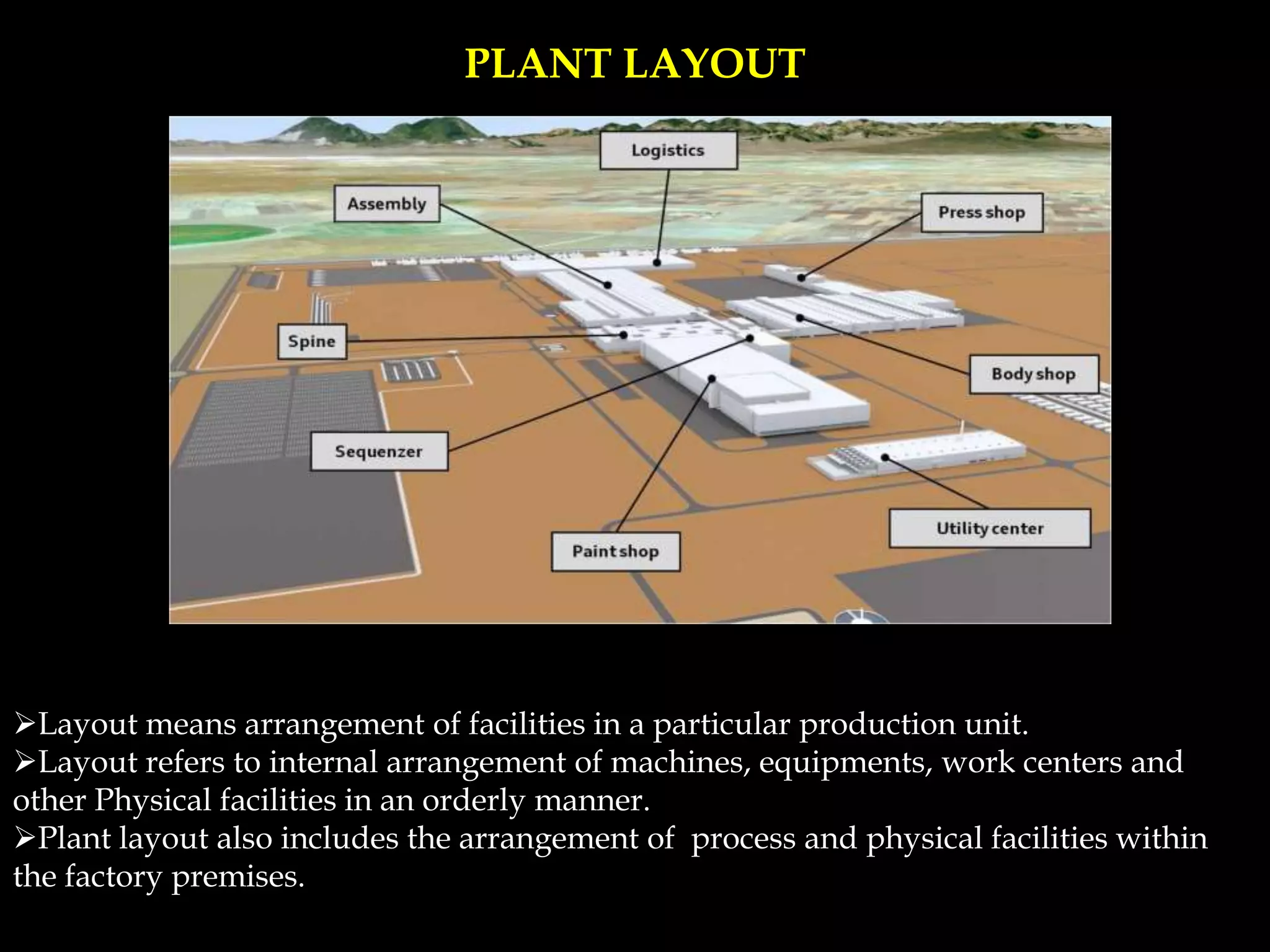 PLANT LAYOUT

Logistics
Assembly
Press shop
Spine
Body shop
Sequenzer
Utility center
Paint shop

➢Layout means arrangement of facilities in a particular production unit.
➢Layout refers to internal arrangement of machines, equipments, work centers and other Physical facilities in an orderly manner.
➢Plant layout also includes the arrangement of process and physical facilities within the factory premises.